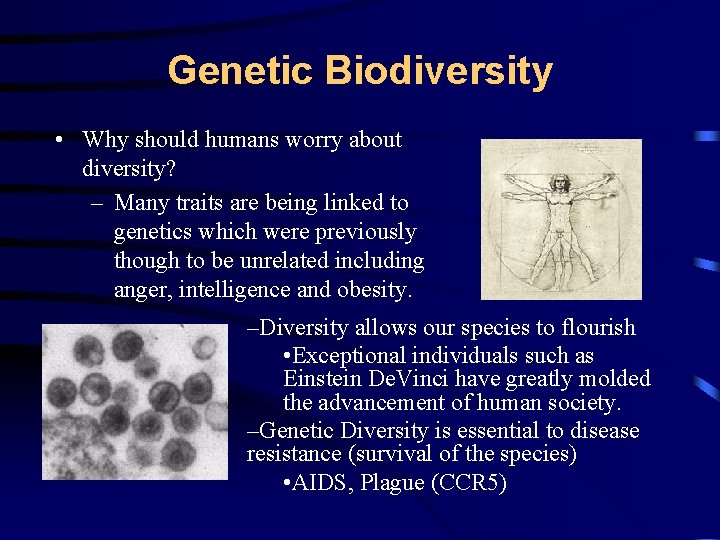 Genetic Biodiversity

• Why should humans worry about diversity?
– Many traits are being linked to genetics which were previously though to be unrelated including anger, intelligence and obesity.

–Diversity allows our species to flourish
•Exceptional individuals such as Einstein DeVinci have greatly molded the advancement of human society.
–Genetic Diversity is essential to disease resistance (survival of the species)
•AIDS, Plague (CCR5)